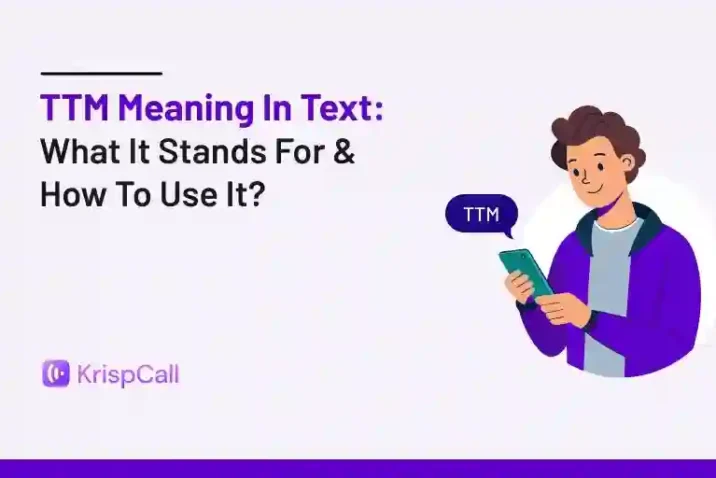 TTM Meaning In Text: What It Stands For & How To Use It?

TTM

KrispCall